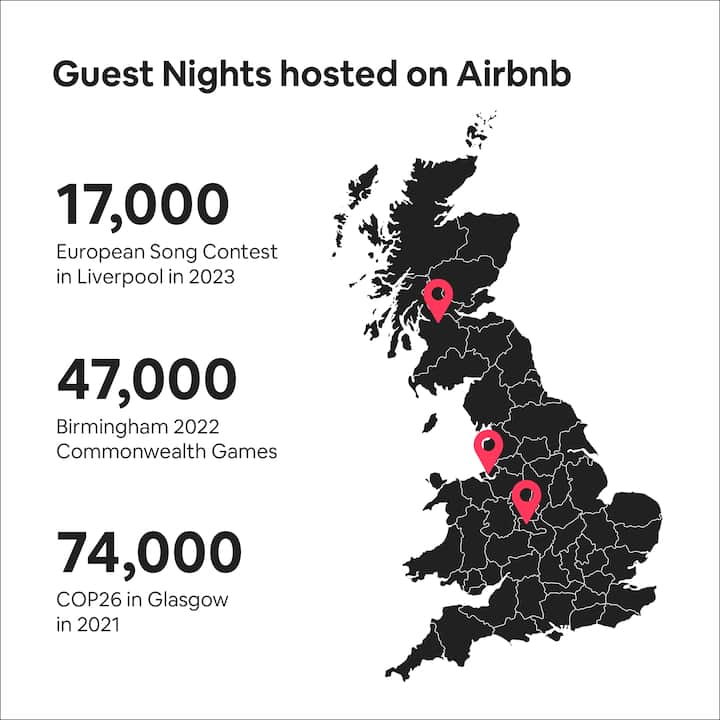 Guest Nights hosted on Airbnb

17,000
European Song Contest in Liverpool in 2023

47,000
Birmingham 2022 Commonwealth Games

74,000
COP26 in Glasgow in 2021